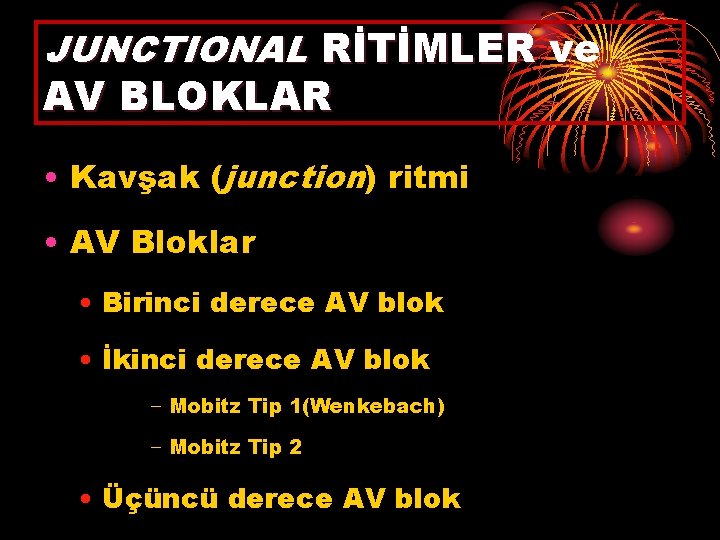 JUNCTIONAL RİTİMLER ve AV BLOKLAR

• Kavşak (junction) ritmi
• AV Bloklar
• Birinci derece AV blok
• İkinci derece AV blok
– Mobitz Tip 1(Wenkebach)
– Mobitz Tip 2
• Üçüncü derece AV blok